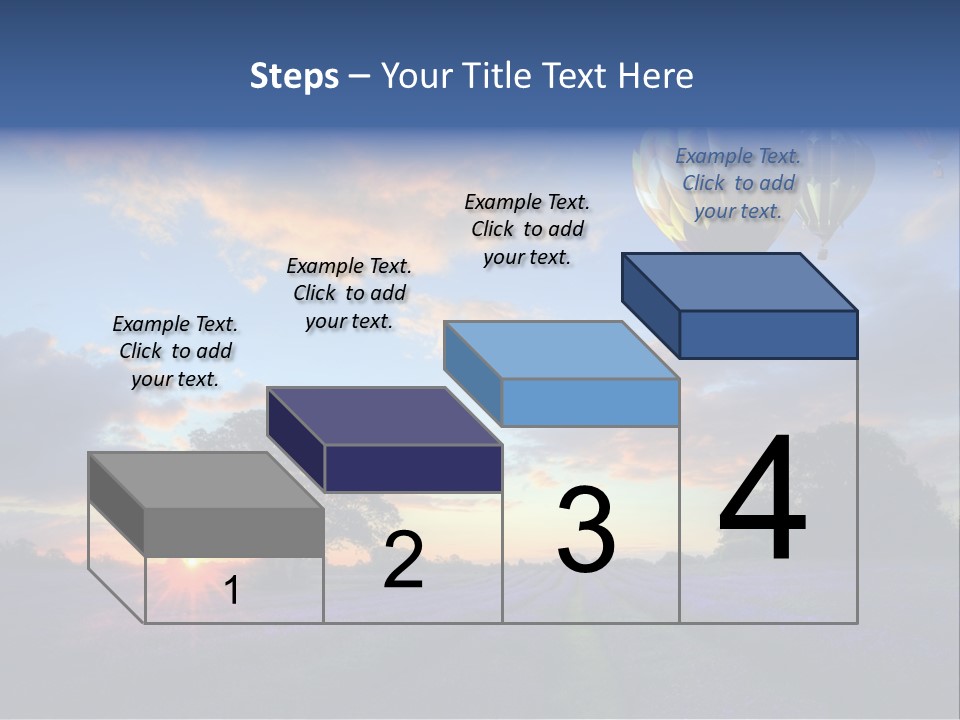 Steps – Your Title Text Here

Example Text. Click to add your text.

Example Text. Click to add your text.

Example Text. Click to add your text.

Example Text. Click to add your text.

1

2

3

4